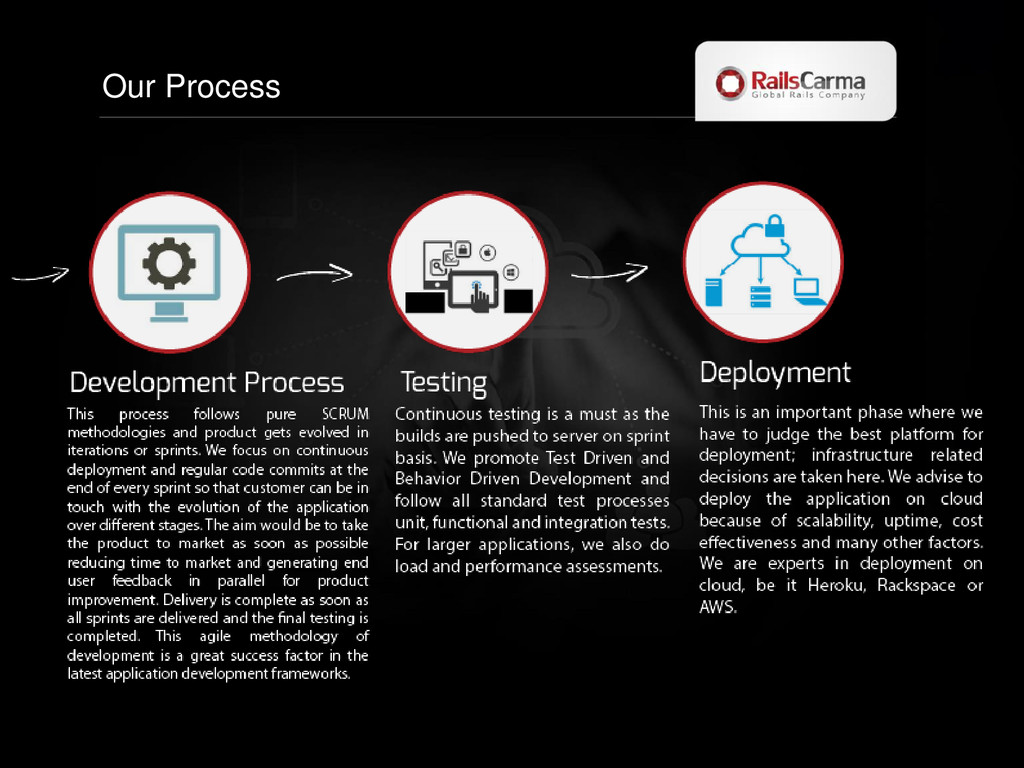 Our Process

RailsCarma
Global Rails Company

Development Process

This process follows pure SCRUM methodologies and product gets evolved in iterations or sprints. We focus on continuous deployment and regular code commits at the end of every sprint so that customer can be in touch with the evolution of the application over different stages. The aim would be to take the product to market as soon as possible reducing time to market and generating end user feedback in parallel for product improvement. Delivery is complete as soon as all sprints are delivered and the final testing is completed. This agile methodology of development is a great success factor in the latest application development frameworks.

Testing

Continuous testing is a must as the builds are pushed to server on sprint basis. We promote Test Driven and Behavior Driven Development and follow all standard test processes unit, functional and integration tests. For larger applications, we also do load and performance assessments.

Deployment

This is an important phase where we have to judge the best platform for deployment; infrastructure related decisions are taken here. We advise to deploy the application on cloud because of scalability, uptime, cost effectiveness and many other factors. We are experts in deployment on cloud, be it Heroku, Rackspace or AWS.